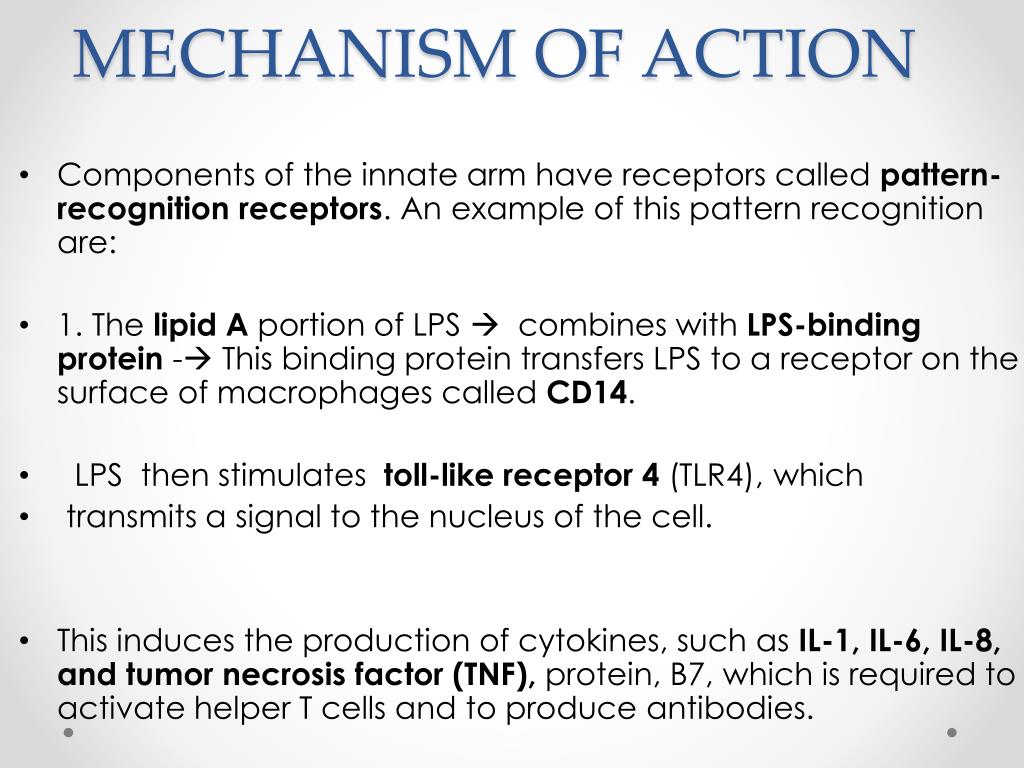 MECHANISM OF ACTION

• Components of the innate arm have receptors called pattern-recognition receptors. An example of this pattern recognition are:

• 1. The lipid A portion of LPS → combines with LPS-binding protein -→ This binding protein transfers LPS to a receptor on the surface of macrophages called CD14.

• LPS then stimulates toll-like receptor 4 (TLR4), which
• transmits a signal to the nucleus of the cell.

• This induces the production of cytokines, such as IL-1, IL-6, IL-8, and tumor necrosis factor (TNF), protein, B7, which is required to activate helper T cells and to produce antibodies.